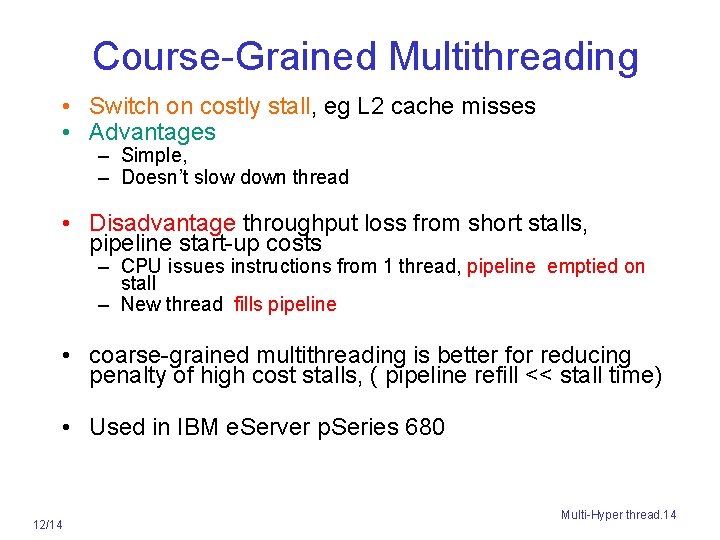 Course-Grained Multithreading

• Switch on costly stall, eg L2 cache misses
• Advantages
– Simple,
– Doesn't slow down thread

• Disadvantage throughput loss from short stalls, pipeline start-up costs
– CPU issues instructions from 1 thread, pipeline emptied on stall
– New thread fills pipeline

• coarse-grained multithreading is better for reducing penalty of high cost stalls, ( pipeline refill << stall time)

• Used in IBM eServer pSeries 680

12/14

Multi-Hyper thread.14